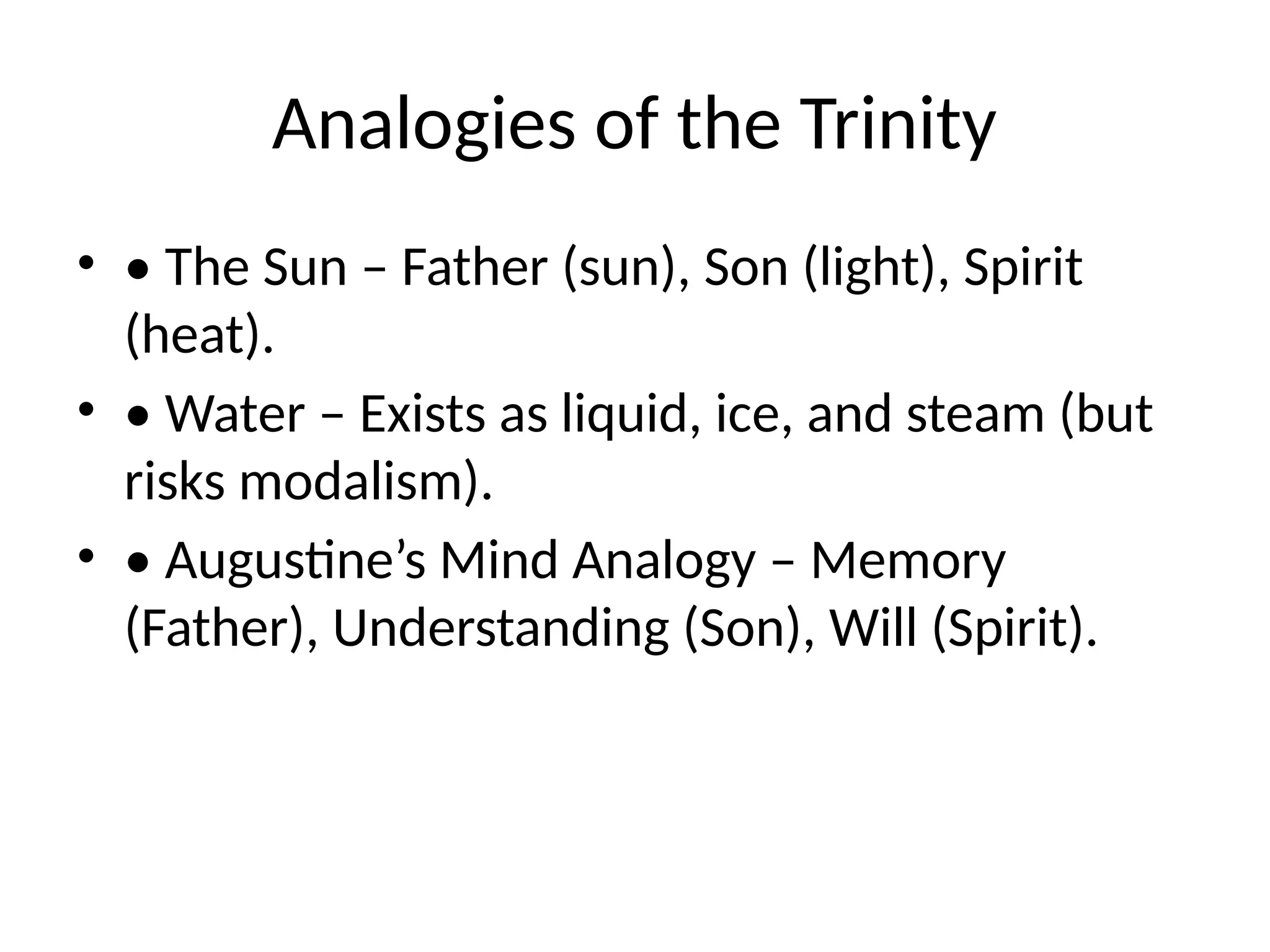 Analogies of the Trinity

• • The Sun – Father (sun), Son (light), Spirit (heat).

• • Water – Exists as liquid, ice, and steam (but risks modalism).

• • Augustine’s Mind Analogy – Memory (Father), Understanding (Son), Will (Spirit).